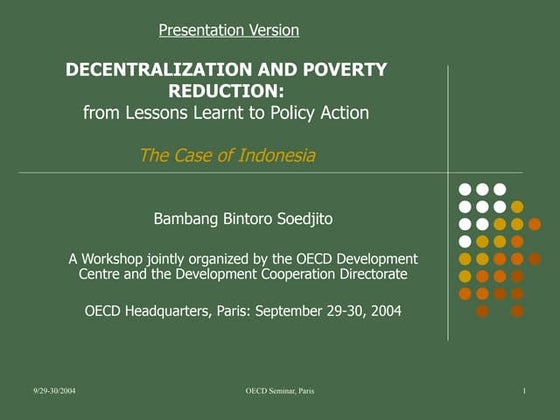 Presentation Version

DECENTRALIZATION AND POVERTY REDUCTION:
from Lessons Learnt to Policy Action

The Case of Indonesia

Bambang Bintoro Soedjito

A Workshop jointly organized by the OECD Development Centre and the Development Cooperation Directorate

OECD Headquarters, Paris: September 29-30, 2004

9/29-30/2004

OECD Seminar, Paris

1